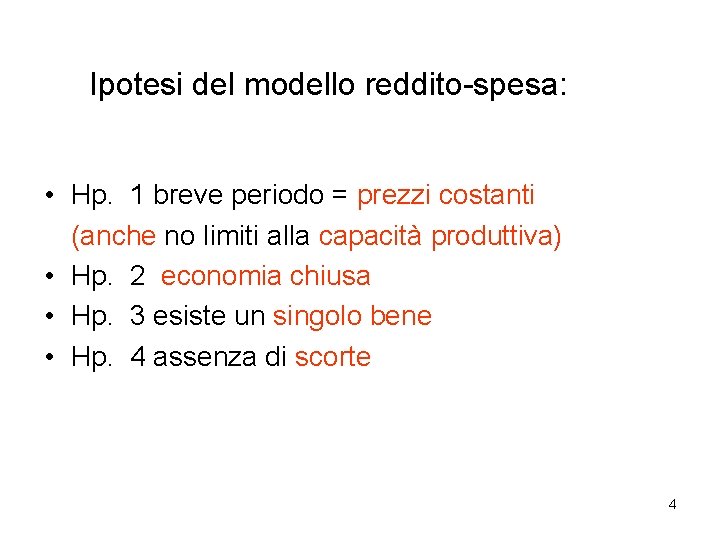 Ipotesi del modello reddito-spesa:

• Hp. 1 breve periodo = prezzi costanti (anche no limiti alla capacità produttiva)
• Hp. 2 economia chiusa
• Hp. 3 esiste un singolo bene
• Hp. 4 assenza di scorte

4